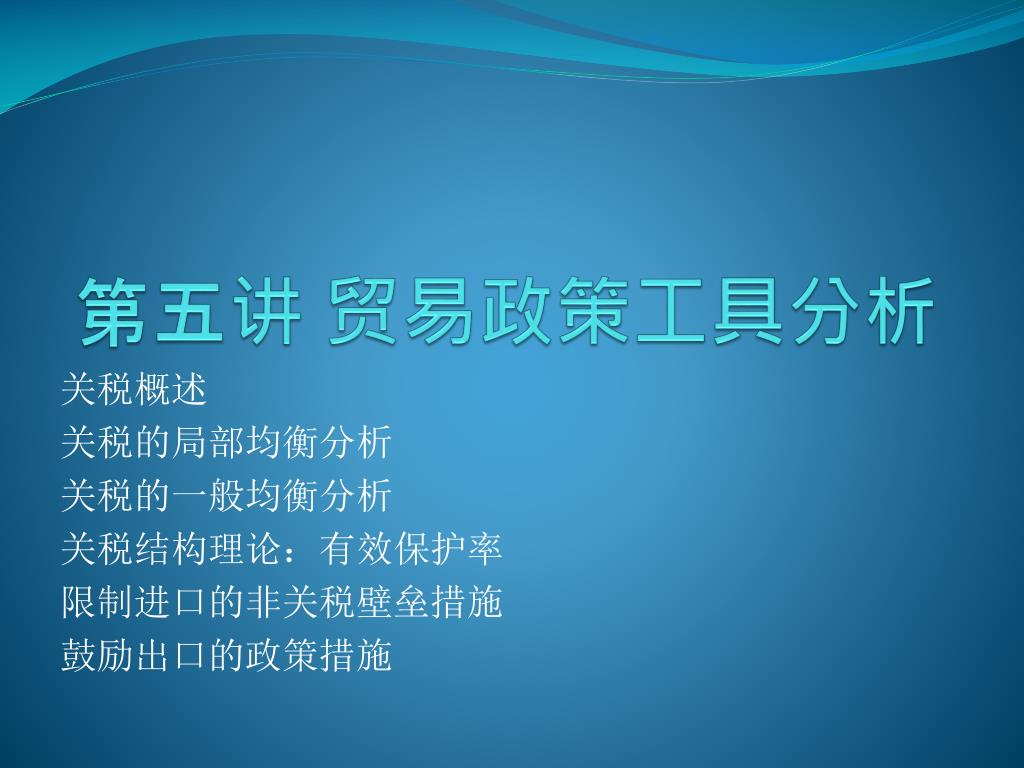 第五讲 贸易政策工具分析

关税概述
关税的局部均衡分析
关税的一般均衡分析
关税结构理论：有效保护率
限制进口的非关税壁垒措施
鼓励出口的政策措施